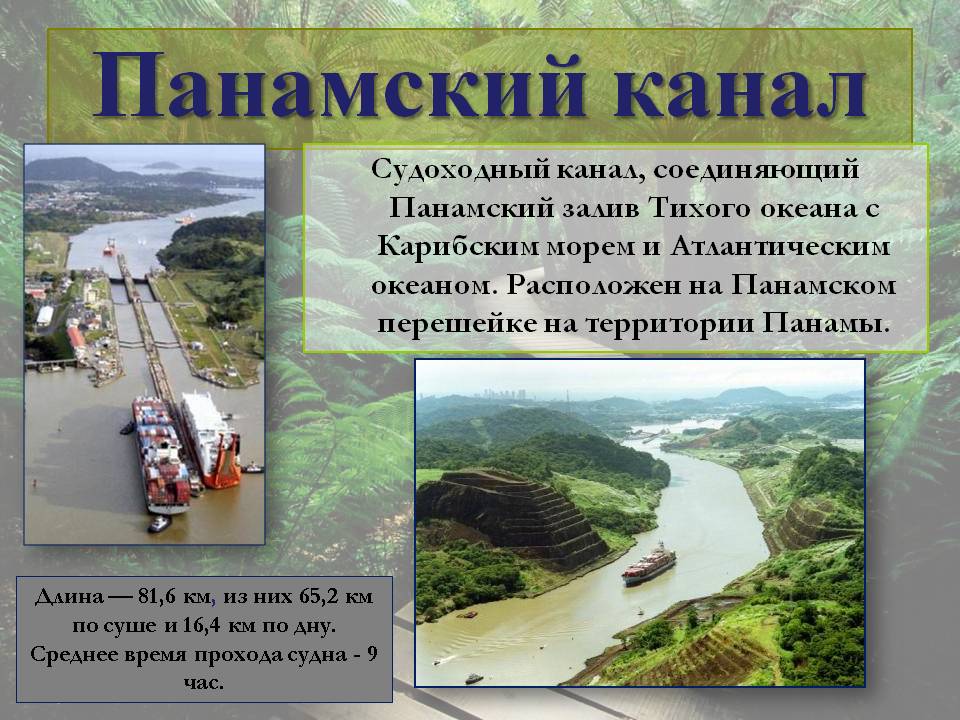 Панамский канал

Судоходный канал, соединяющий Панамский залив Тихого океана с Карибским морем и Атлантическим океаном. Расположен на Панамском перешейке на территории Панамы.

Длина — 81,6 км, из них 65,2 км по суше и 16,4 км по дну. Среднее время прохода судна - 9 час.